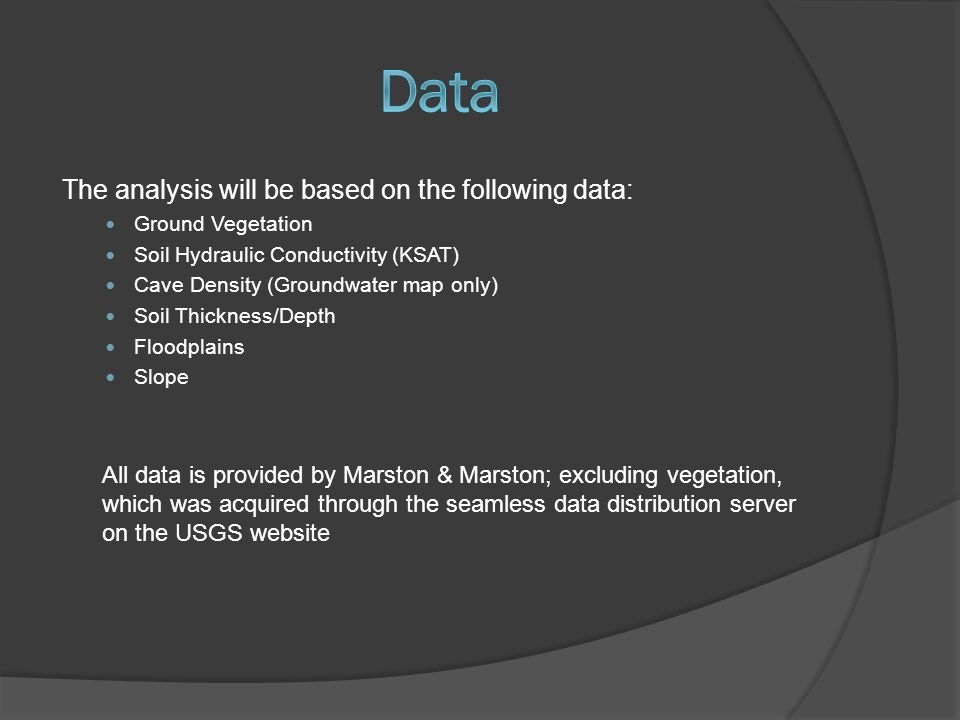 Data

The analysis will be based on the following data:

- Ground Vegetation
- Soil Hydraulic Conductivity (KSAT)
- Cave Density (Groundwater map only)
- Soil Thickness/Depth
- Floodplains
- Slope

All data is provided by Marston & Marston; excluding vegetation, which was acquired through the seamless data distribution server on the USGS website